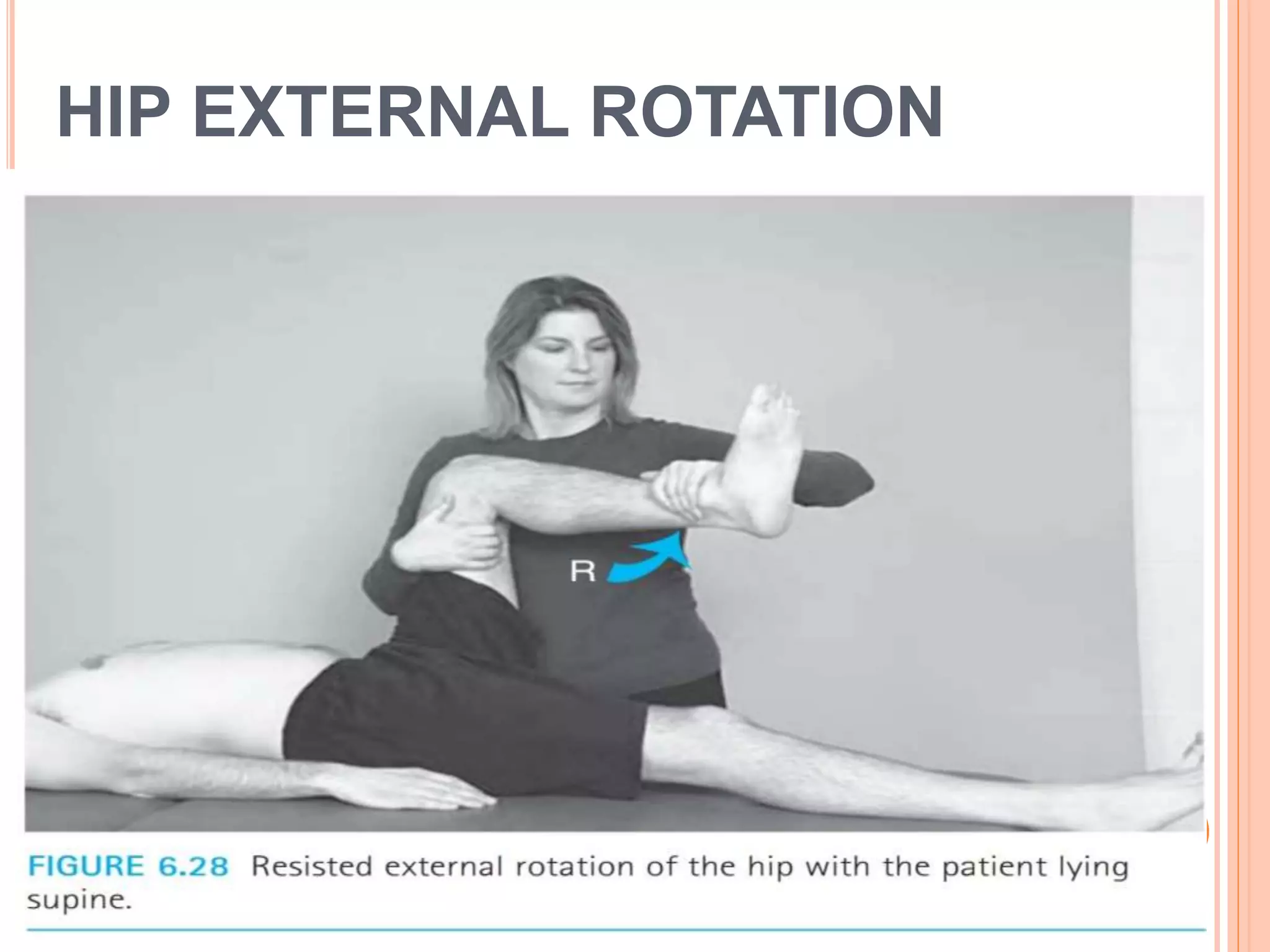 HIP EXTERNAL ROTATION

R

FIGURE 6.28 Resisted external rotation of the hip with the patient lying supine.